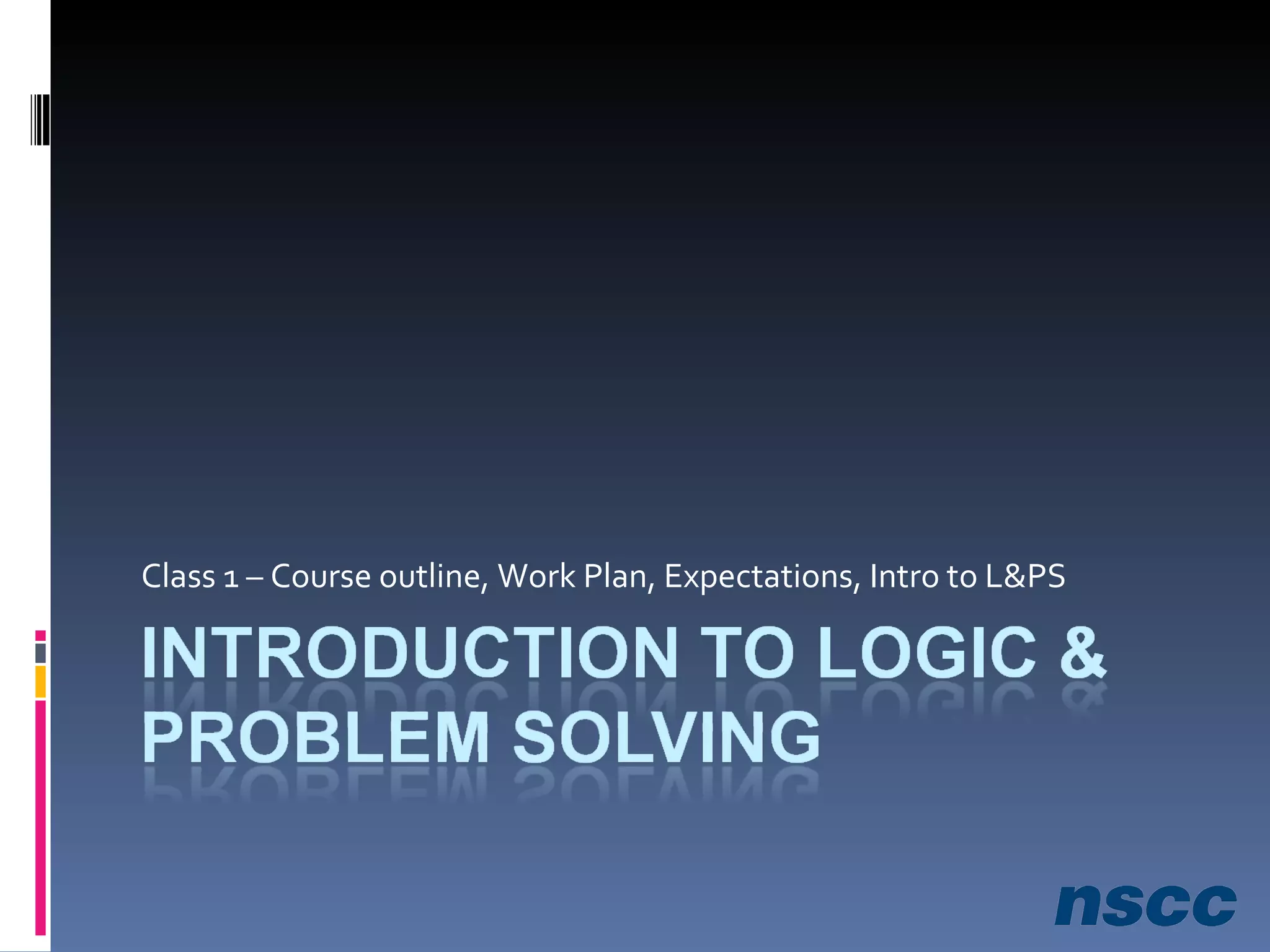 Class 1 – Course outline, Work Plan, Expectations, Intro to L&PS

INTRODUCTION TO LOGIC & PROBLEM SOLVING

nscc